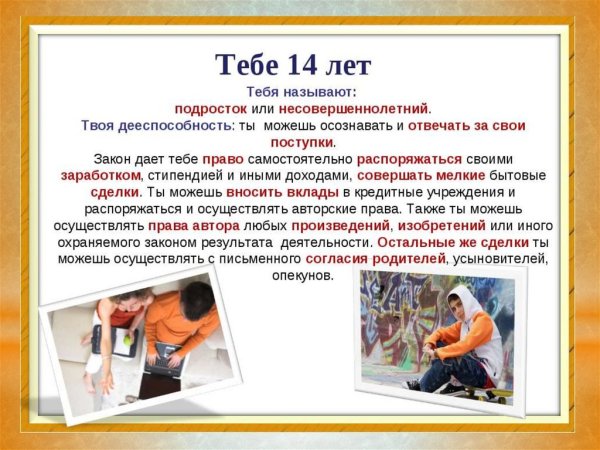 Тебе 14 лет

Тебя называют:
подросток или несовершеннолетний.
Твоя дееспособность: ты можешь осознавать и отвечать за свои поступки.
Закон дает тебе право самостоятельно распоряжаться своими заработком, стипендией и иными доходами, совершать мелкие бытовые сделки. Ты можешь вносить вклады в кредитные учреждения и распоряжаться и осуществлять авторские права. Также ты можешь осуществлять права автора любых произведений, изобретений или иного охраняемого законом результата деятельности. Остальные же сделки ты можешь осуществлять с письменного согласия родителей, усыновителей, опекунов.